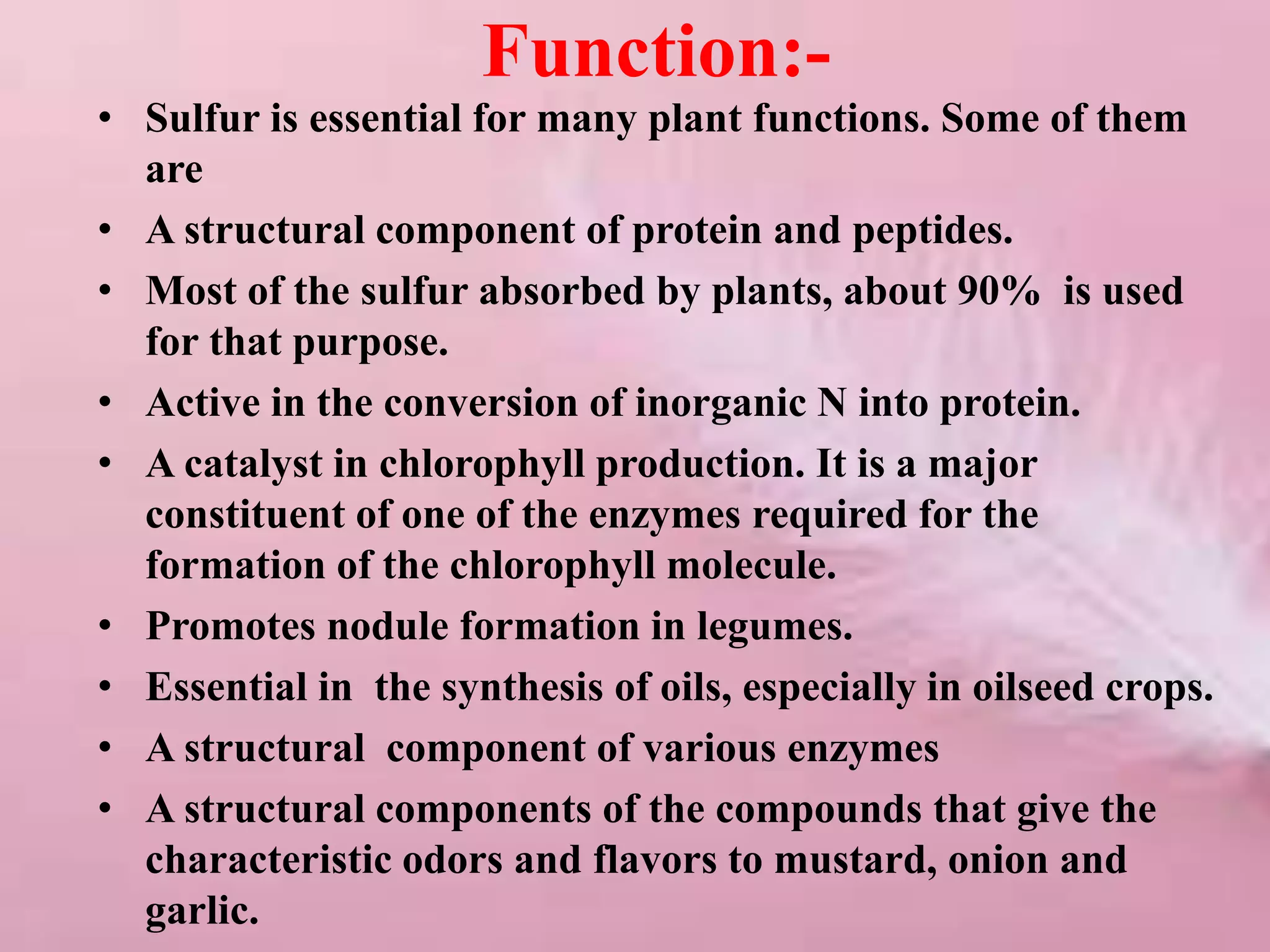 Function:-

• Sulfur is essential for many plant functions. Some of them are

• A structural component of protein and peptides.

• Most of the sulfur absorbed by plants, about 90% is used for that purpose.

• Active in the conversion of inorganic N into protein.

• A catalyst in chlorophyll production. It is a major constituent of one of the enzymes required for the formation of the chlorophyll molecule.

• Promotes nodule formation in legumes.

• Essential in the synthesis of oils, especially in oilseed crops.

• A structural component of various enzymes

• A structural components of the compounds that give the characteristic odors and flavors to mustard, onion and garlic.